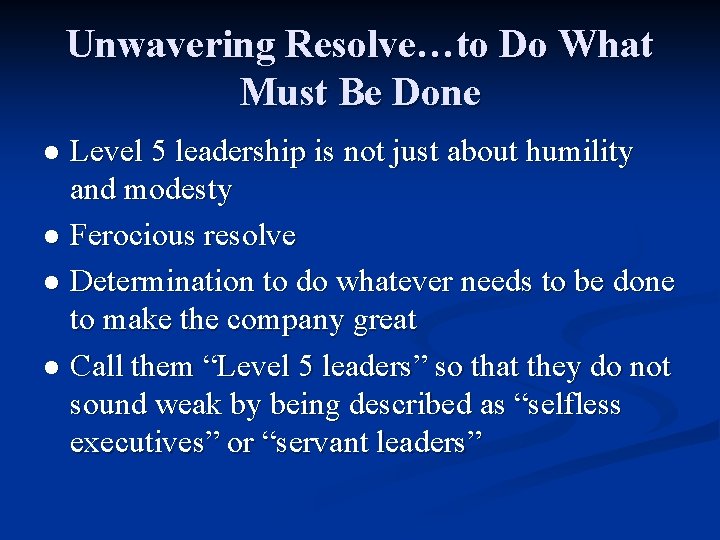 Unwavering Resolve…to Do What Must Be Done

● Level 5 leadership is not just about humility and modesty
● Ferocious resolve
● Determination to do whatever needs to be done to make the company great
● Call them “Level 5 leaders” so that they do not sound weak by being described as “selfless executives” or “servant leaders”